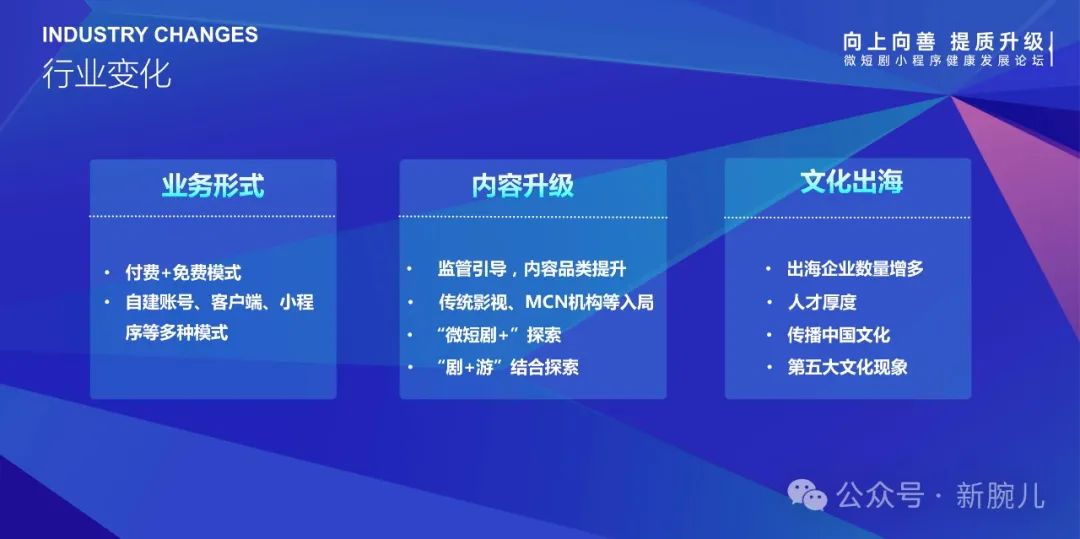 INDUSTRY CHANGES
行业变化

向上向善 提质升级
微短剧小程序健康发展论坛

业务形式

• 付费+免费模式
• 自建账号、客户端、小程序等多种模式

内容升级

• 监管引导，内容品类提升
• 传统影视、MCN机构等入局
• “微短剧+”探索
• “剧+游”结合探索

文化出海

• 出海企业数量增多
• 人才厚度
• 传播中国文化
• 第五大文化现象

公众号 · 新腕儿